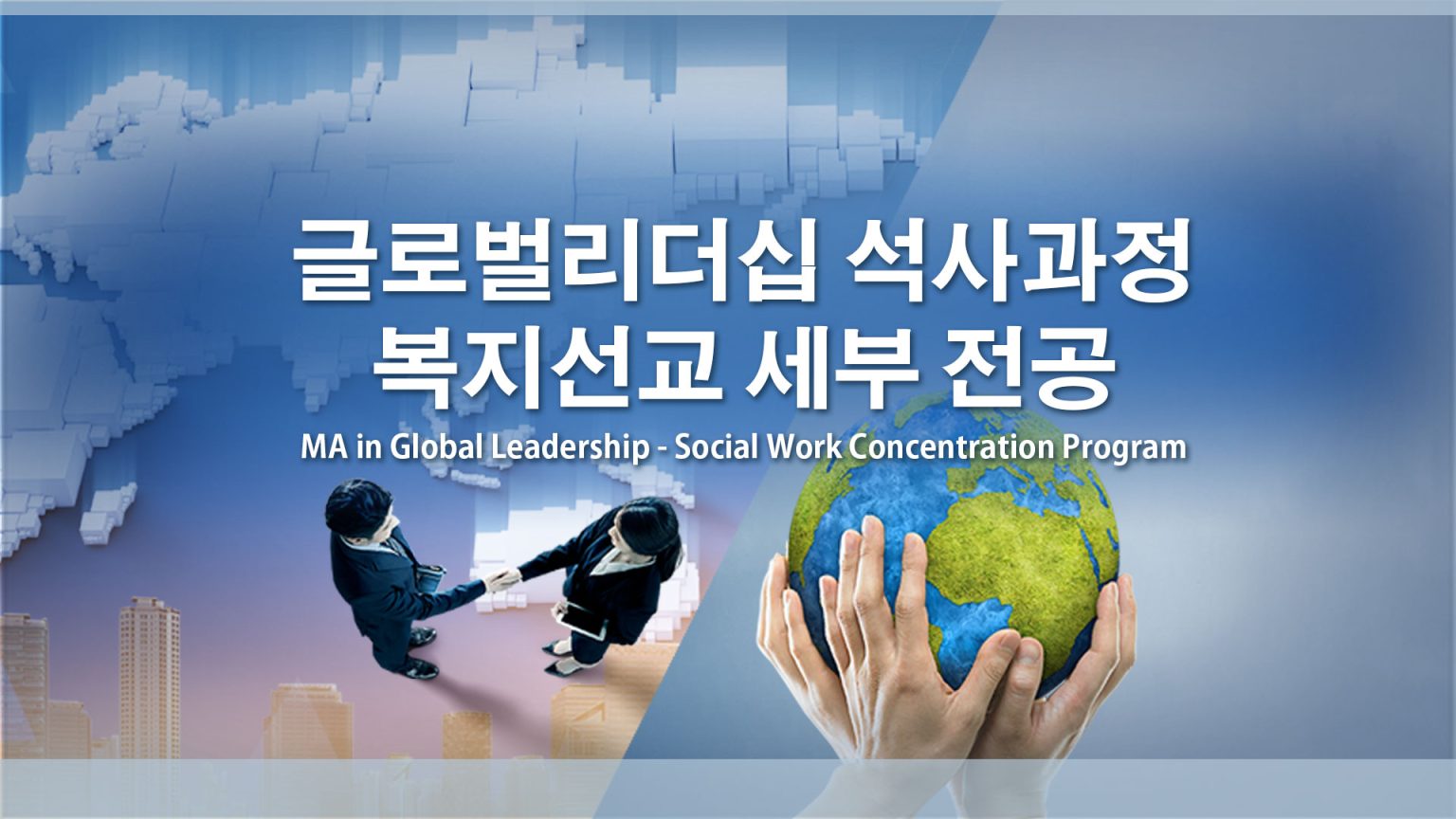 글로벌리더십 석사과정
복지선교 세부 전공

MA in Global Leadership - Social Work Concentration Program